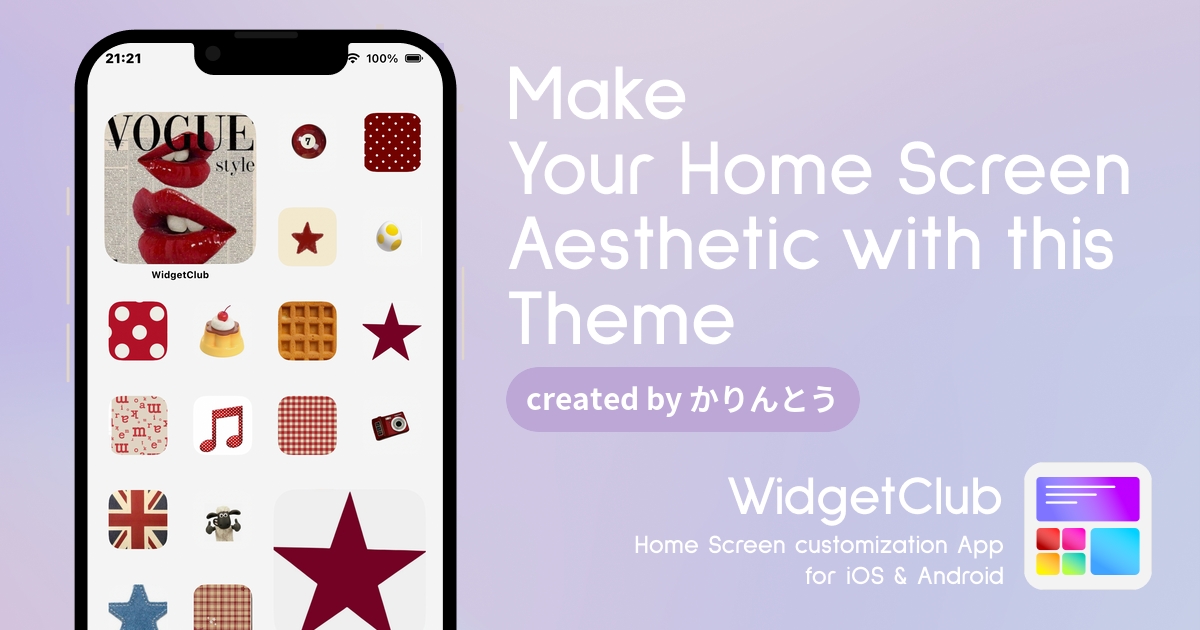 21:21

100%

VOGUE
style

WidgetClub

Make Your Home Screen Aesthetic with this Theme

created by かりんとう

WidgetClub

Home Screen customization App for iOS & Android